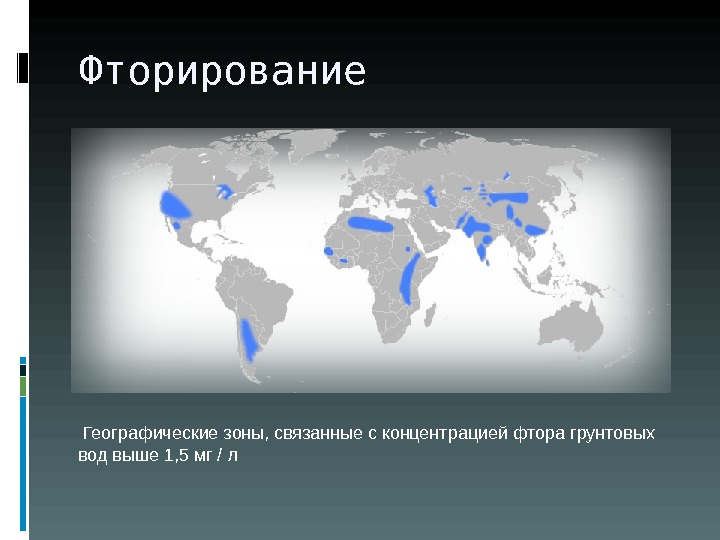 Фторирование

Географические зоны, связанные с концентрацией фтора грунтовых вод выше 1,5 мг / л